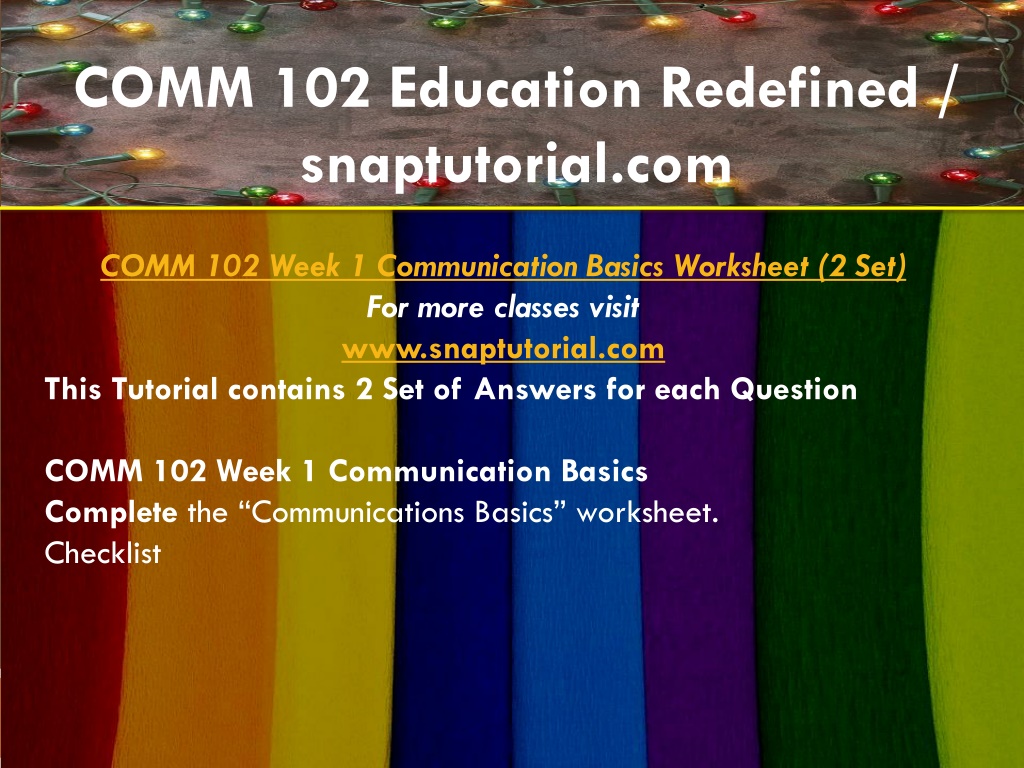 COMM 102 Education Redefined / snaptutorial.com

COMM 102 Week 1 Communication Basics Worksheet (2 Set)
For more classes visit
www.snaptutorial.com
This Tutorial contains 2 Set of Answers for each Question

COMM 102 Week 1 Communication Basics
Complete the “Communications Basics” worksheet.
Checklist